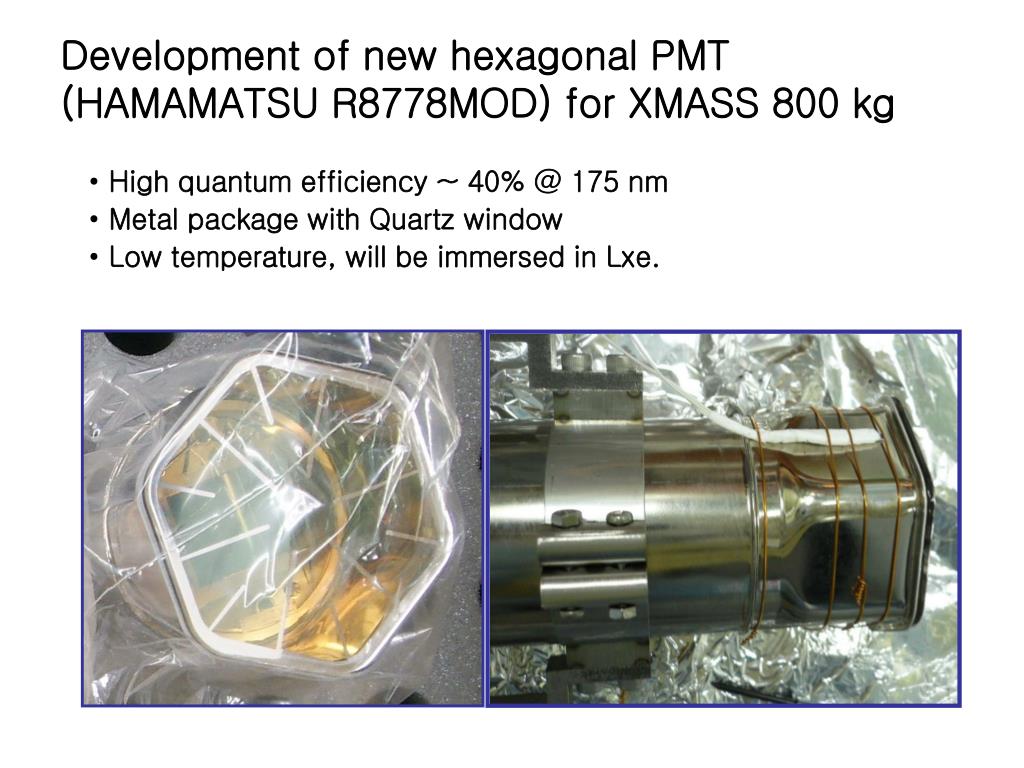 Development of new hexagonal PMT (HAMAMATSU R8778MOD) for XMASS 800 kg

• High quantum efficiency ~ 40% @ 175 nm
• Metal package with Quartz window
• Low temperature, will be immersed in Lxe.